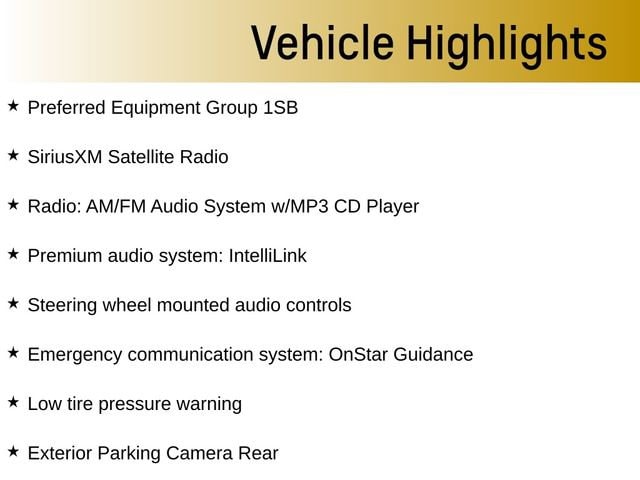 Vehicle Highlights

★ Preferred Equipment Group 1SB

★ SiriusXM Satellite Radio

★ Radio: AM/FM Audio System w/MP3 CD Player

★ Premium audio system: IntelliLink

★ Steering wheel mounted audio controls

★ Emergency communication system: OnStar Guidance

★ Low tire pressure warning

★ Exterior Parking Camera Rear